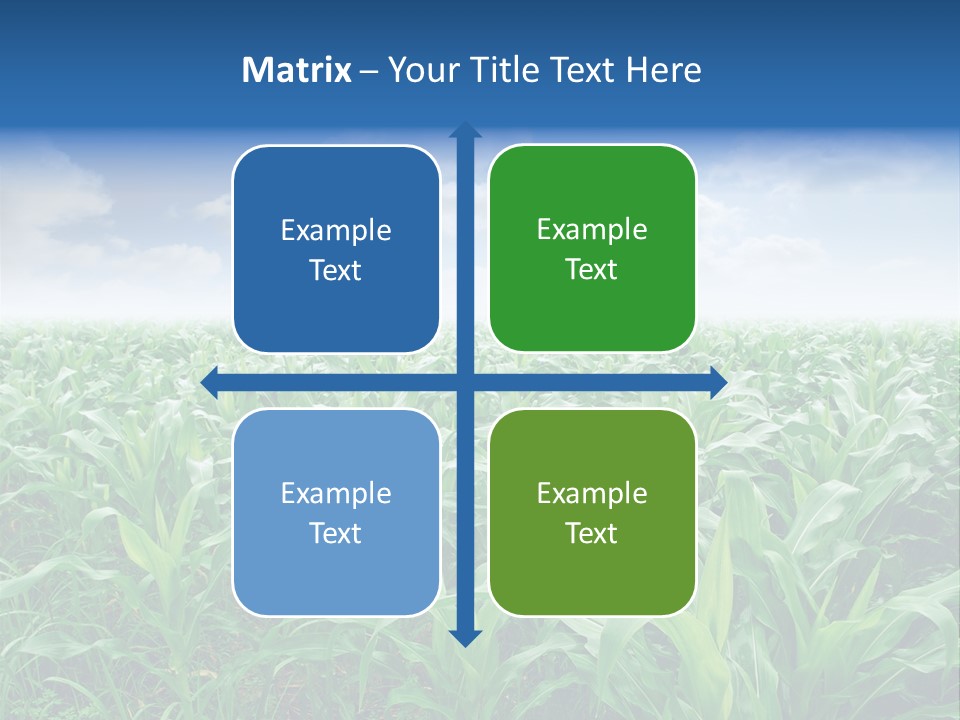 Matrix – Your Title Text Here

Example Text

Example Text

Example Text

Example Text